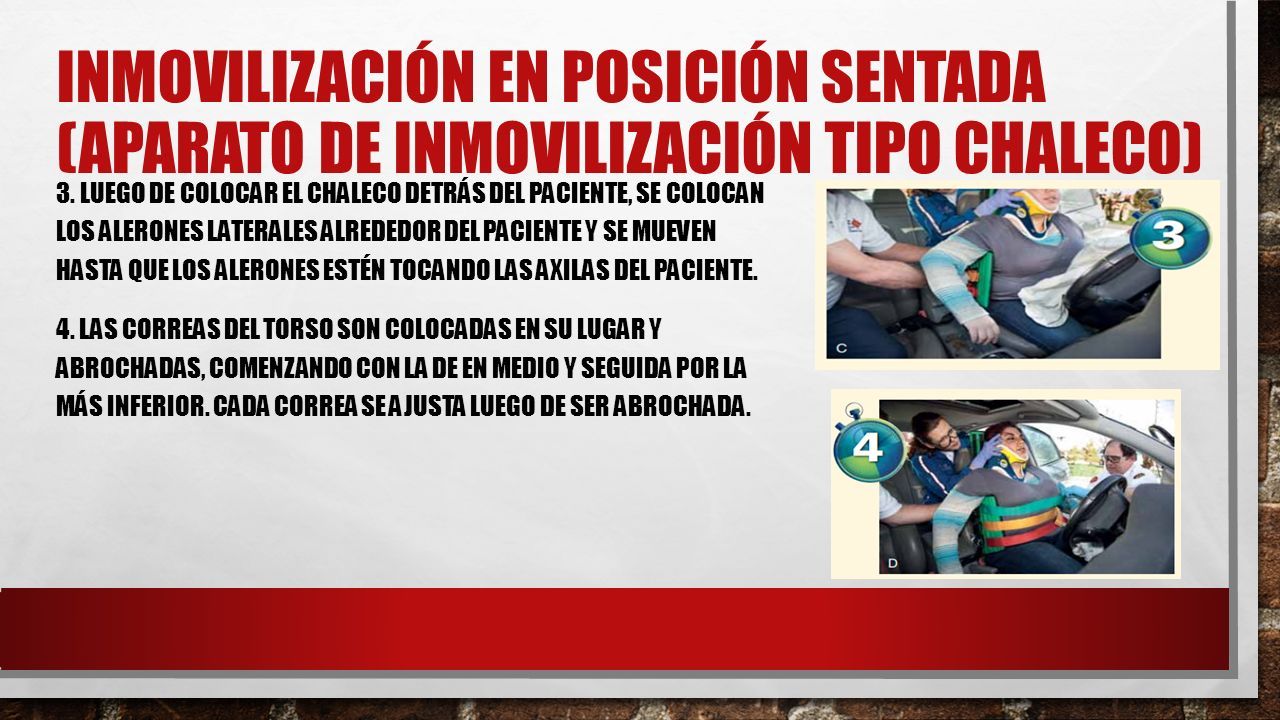 INMOVILIZACIÓN EN POSICIÓN SENTADA (APARATO DE INMOVILIZACIÓN TIPO CHALECO)

3. LUEGO DE COLOCAR EL CHALECO DETRÁS DEL PACIENTE, SE COLOCAN LOS ALERONES LATERALES ALREDEDOR DEL PACIENTE Y SE MUEVEN HASTA QUE LOS ALERONES ESTÉN TOCANDO LAS AXILAS DEL PACIENTE.

4. LAS CORREAS DEL TORSO SON COLOCADAS EN SU LUGAR Y ABROCHADAS, COMENZANDO CON LA DE EN MEDIO Y SEGUIDA POR LA MÁS INFERIOR. CADA CORREA SE AJUSTA LUEGO DE SER ABROCHADA.

3

C

4

D